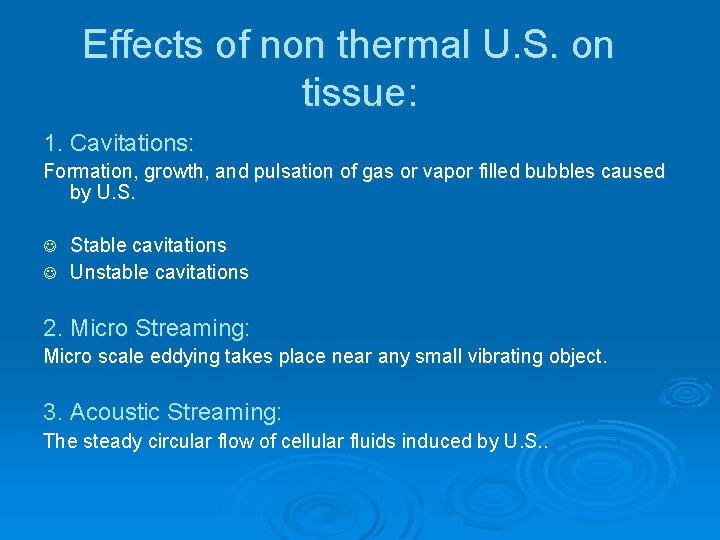 Effects of non thermal U.S. on tissue:

1. Cavitations:

Formation, growth, and pulsation of gas or vapor filled bubbles caused by U.S.

☺ Stable cavitations
☺ Unstable cavitations

2. Micro Streaming:

Micro scale eddying takes place near any small vibrating object.

3. Acoustic Streaming:

The steady circular flow of cellular fluids induced by U.S..